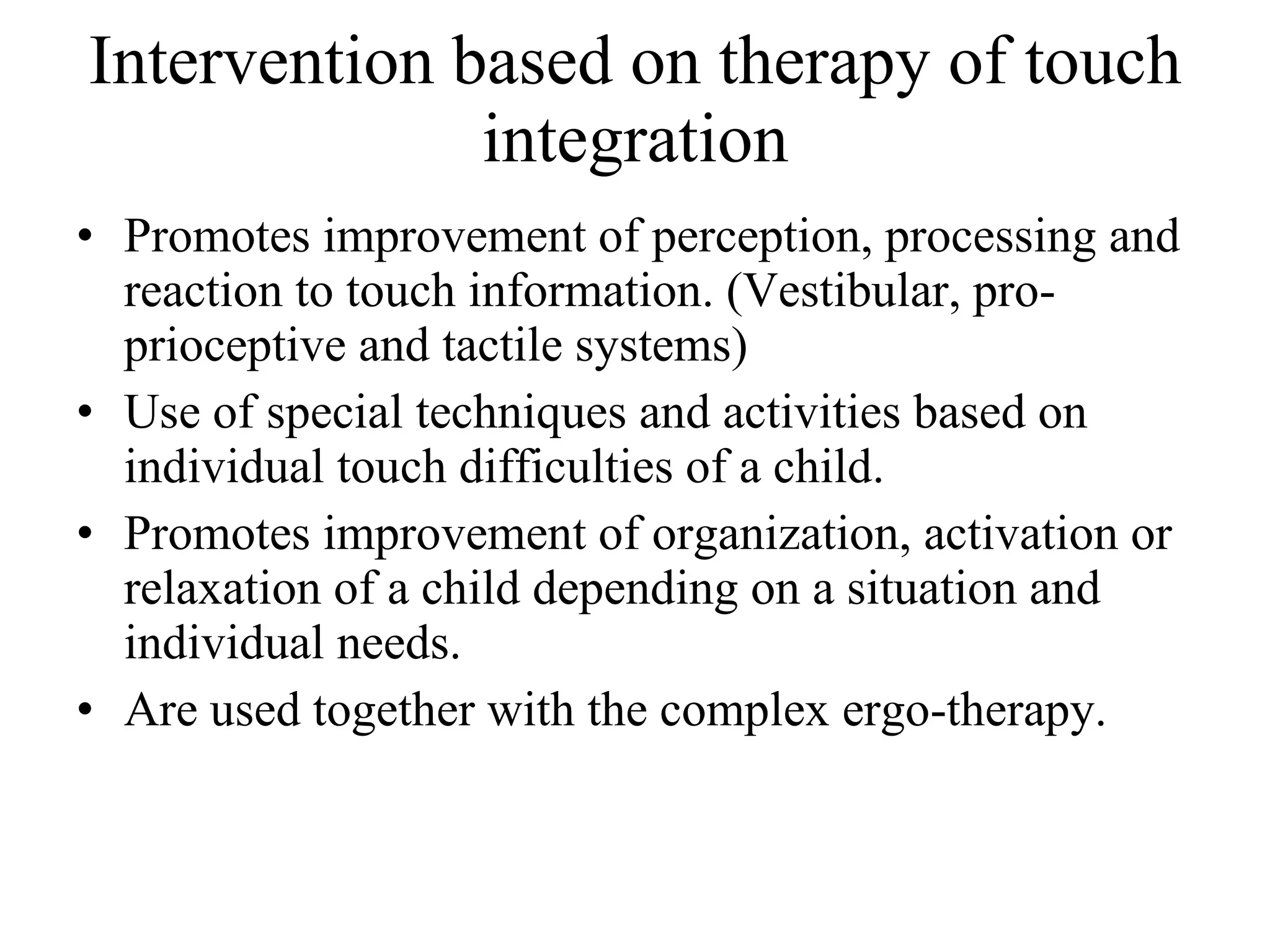 Intervention based on therapy of touch integration

• Promotes improvement of perception, processing and reaction to touch information. (Vestibular, proprioceptive and tactile systems)
• Use of special techniques and activities based on individual touch difficulties of a child.
• Promotes improvement of organization, activation or relaxation of a child depending on a situation and individual needs.
• Are used together with the complex ergo-therapy.